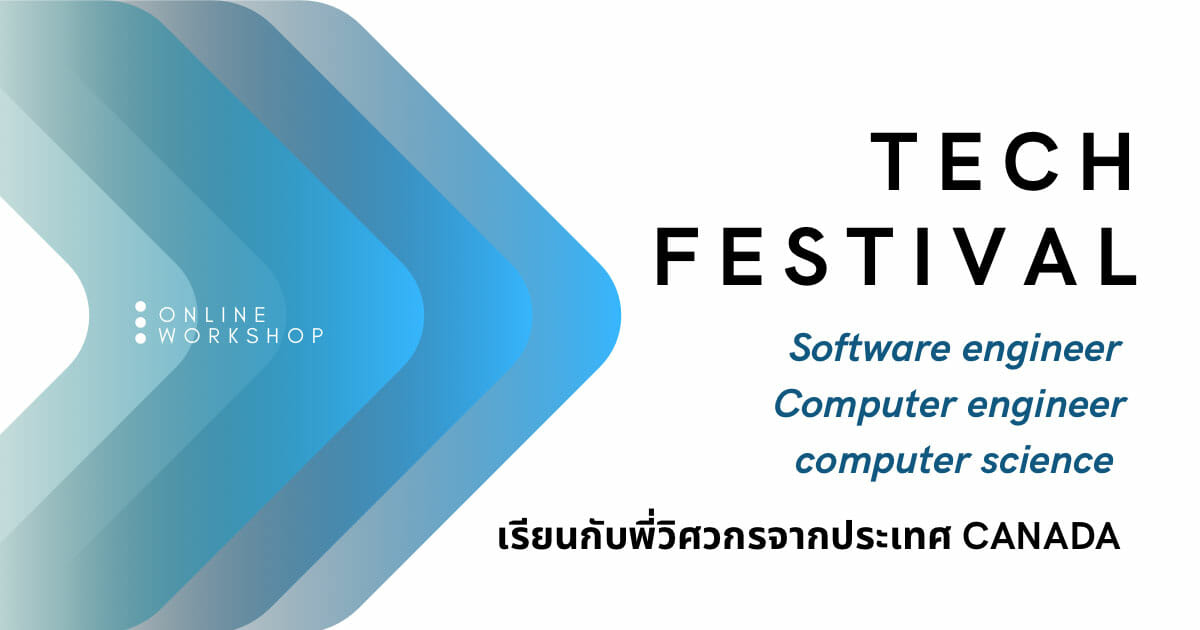 ONLINE
WORKSHOP

TECH
FESTIVAL

Software engineer
Computer engineer
computer science

เรียนกับพี่วิศวกรจากประเทศ CANADA